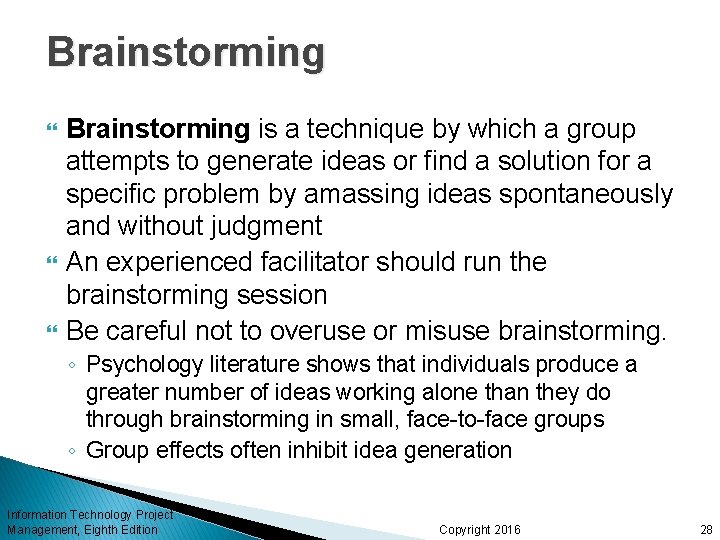 Brainstorming

Brainstorming is a technique by which a group attempts to generate ideas or find a solution for a specific problem by amassing ideas spontaneously and without judgment

An experienced facilitator should run the brainstorming session

Be careful not to overuse or misuse brainstorming.

◦ Psychology literature shows that individuals produce a greater number of ideas working alone than they do through brainstorming in small, face-to-face groups

◦ Group effects often inhibit idea generation

Information Technology Project Management, Eighth Edition

Copyright 2016

28